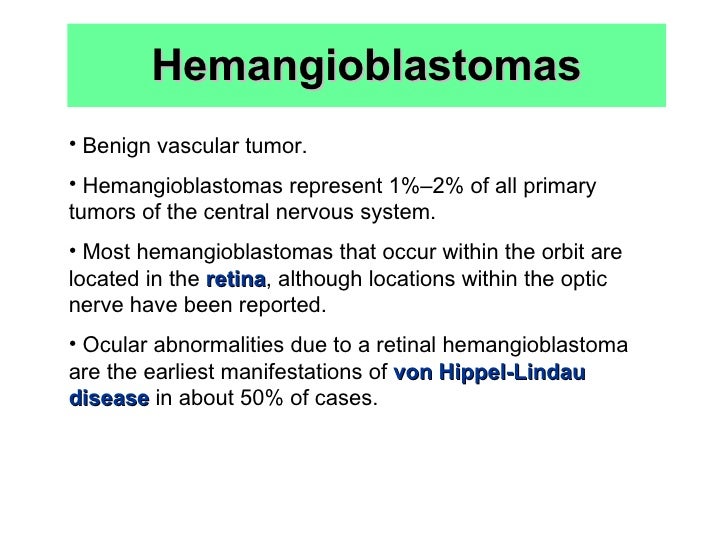 Hemangioblastomas

• Benign vascular tumor.

• Hemangioblastomas represent 1%–2% of all primary tumors of the central nervous system.

• Most hemangioblastomas that occur within the orbit are located in the retina, although locations within the optic nerve have been reported.

• Ocular abnormalities due to a retinal hemangioblastoma are the earliest manifestations of von Hippel-Lindau disease in about 50% of cases.